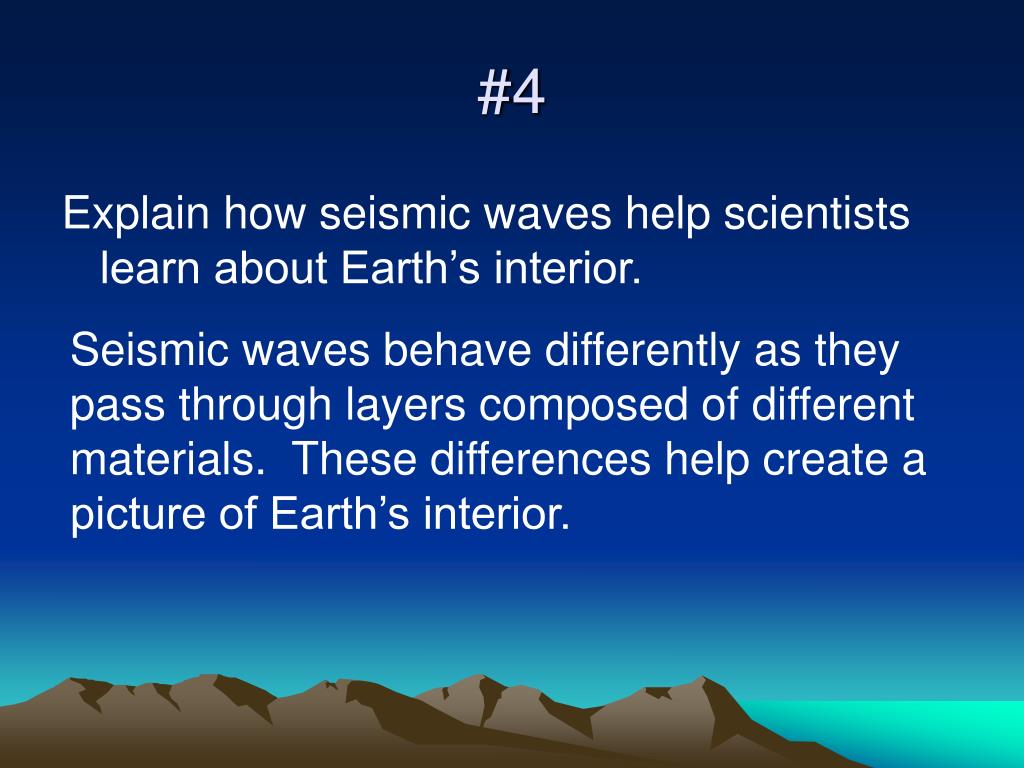 #4

Explain how seismic waves help scientists learn about Earth’s interior.

Seismic waves behave differently as they pass through layers composed of different materials.  These differences help create a picture of Earth’s interior.